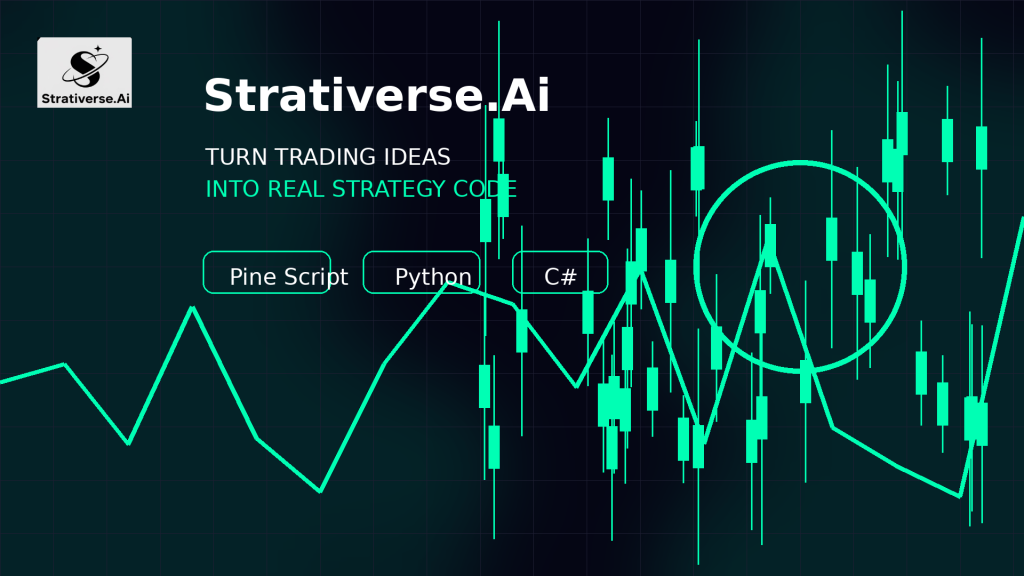 Strativerse.Ai

Strativerse.Ai

TURN TRADING IDEAS
INTO REAL STRATEGY CODE

Pine Script

Python

C#